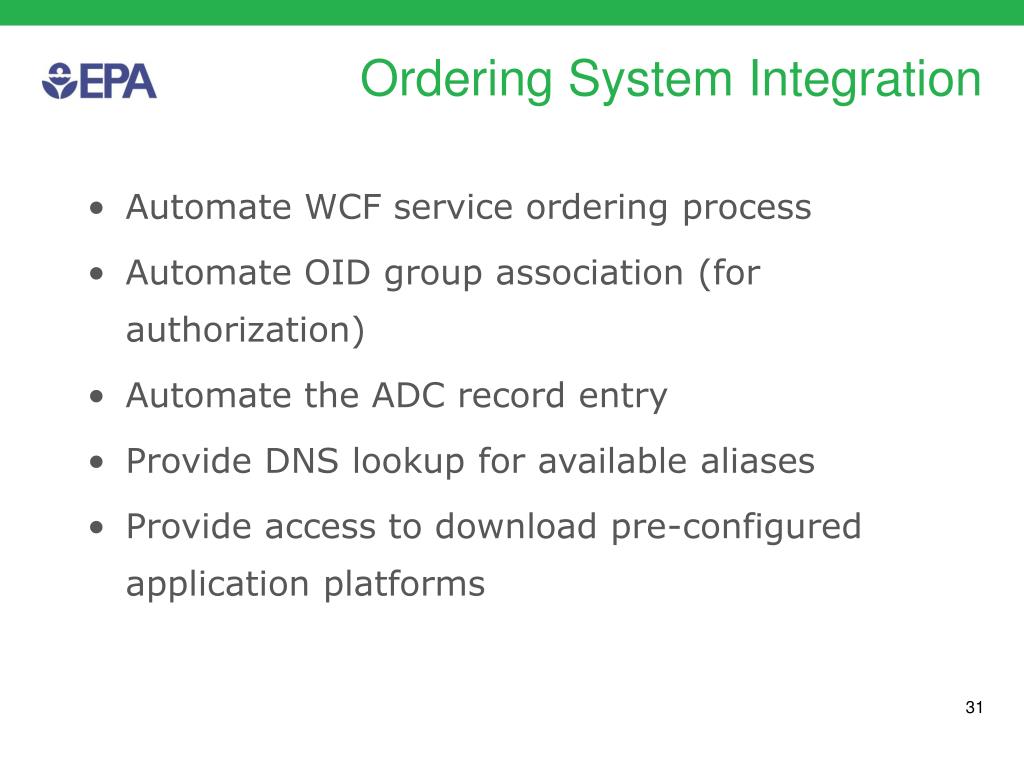 EPA

Ordering System Integration

• Automate WCF service ordering process
• Automate OID group association (for authorization)
• Automate the ADC record entry
• Provide DNS lookup for available aliases
• Provide access to download pre-configured application platforms

31